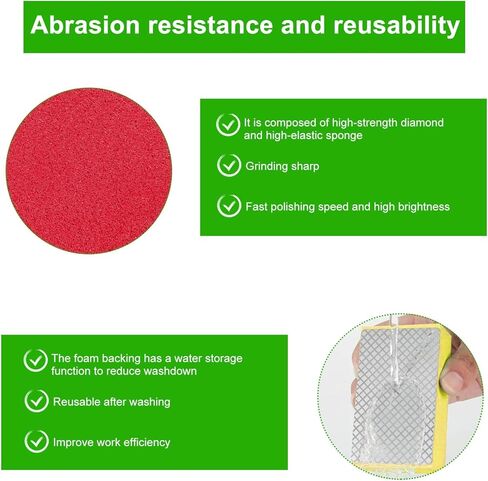 Abrasion resistance and reusability

It is composed of high-strength diamond and high-elastic sponge

Grinding sharp

Fast polishing speed and high brightness

The foam backing has a water storage function to reduce washdown

Reusable after washing

Improve work efficiency